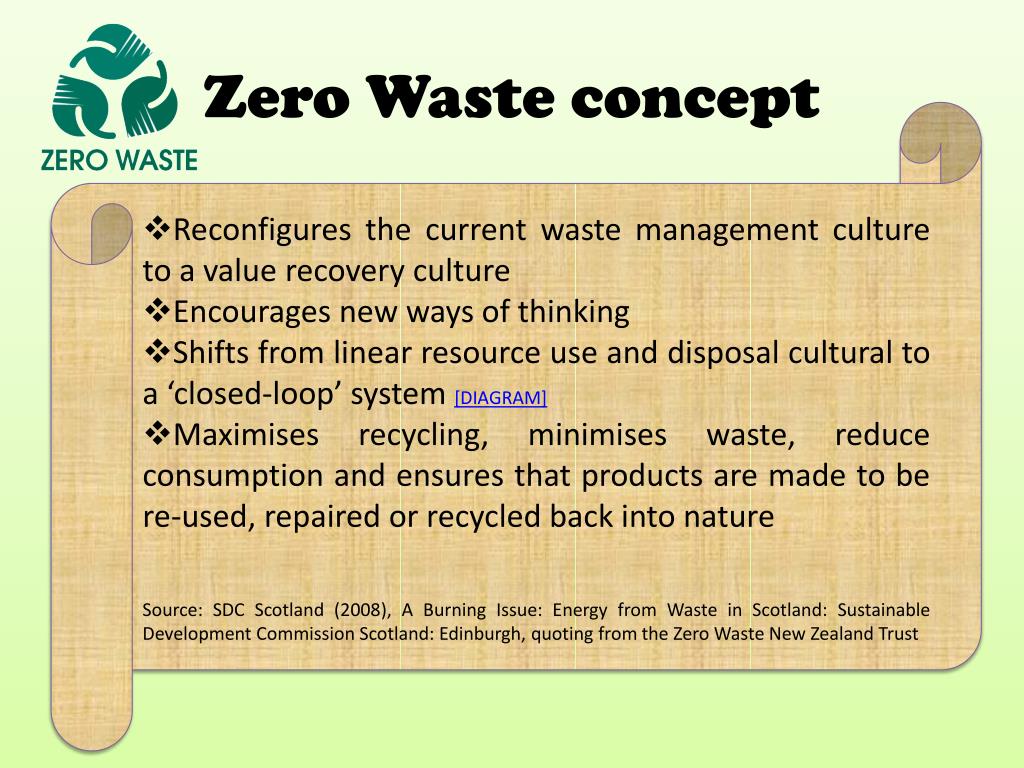 ZERO WASTE

Zero Waste concept

❖Reconfigures the current waste management culture to a value recovery culture
❖Encourages new ways of thinking
❖Shifts from linear resource use and disposal cultural to a ‘closed-loop’ system [DIAGRAM]
❖Maximises recycling, minimises waste, reduce consumption and ensures that products are made to be re-used, repaired or recycled back into nature

Source: SDC Scotland (2008), A Burning Issue: Energy from Waste in Scotland: Sustainable Development Commission Scotland: Edinburgh, quoting from the Zero Waste New Zealand Trust